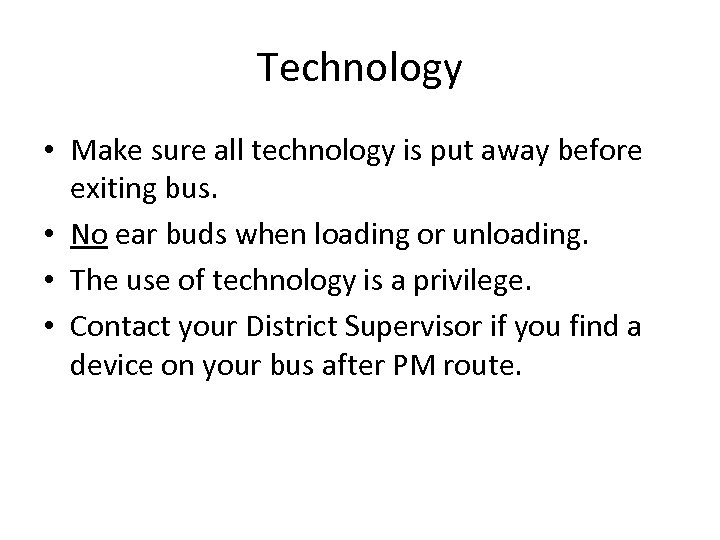 Technology

• Make sure all technology is put away before exiting bus.
• No ear buds when loading or unloading.
• The use of technology is a privilege.
• Contact your District Supervisor if you find a device on your bus after PM route.